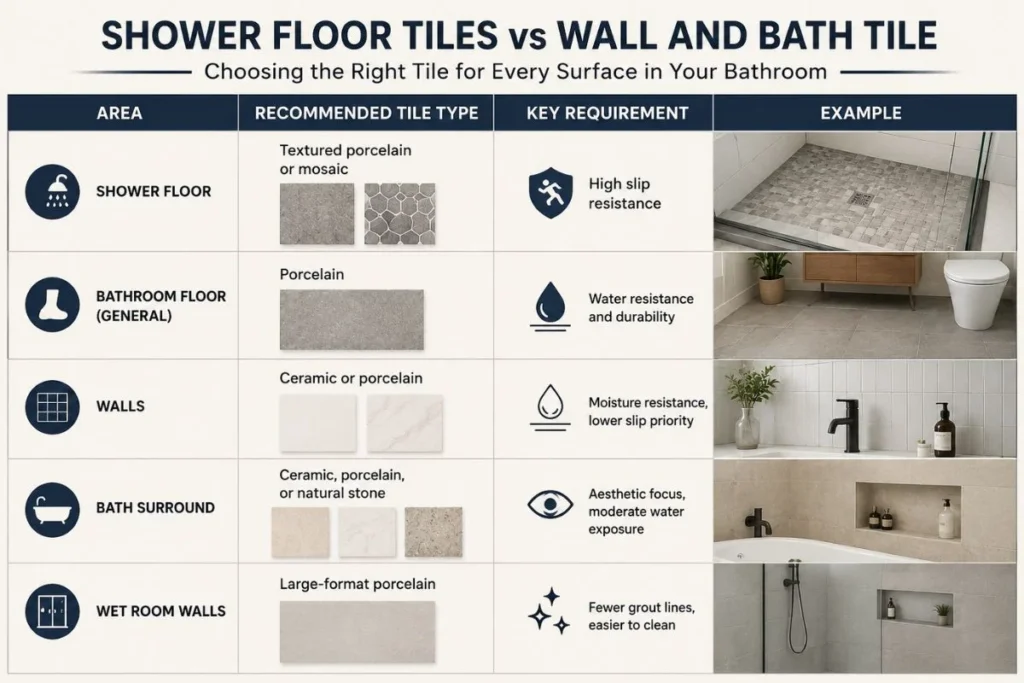 SHOWER FLOOR TILES vs WALL AND BATH TILE

Choosing the Right Tile for Every Surface in Your Bathroom

| AREA | RECOMMENDED TILE TYPE | KEY REQUIREMENT | EXAMPLE |
|---|---|---|---|
| SHOWER FLOOR | Textured porcelain or mosaic | High slip resistance | |
| BATHROOM FLOOR (GENERAL) | Porcelain | Water resistance and durability | |
| WALLS | Ceramic or porcelain | Moisture resistance, lower slip priority | |
| BATH SURROUND | Ceramic, porcelain, or natural stone | Aesthetic focus, moderate water exposure | |
| WET ROOM WALLS | Large-format porcelain | Fewer grout lines, easier to clean | |